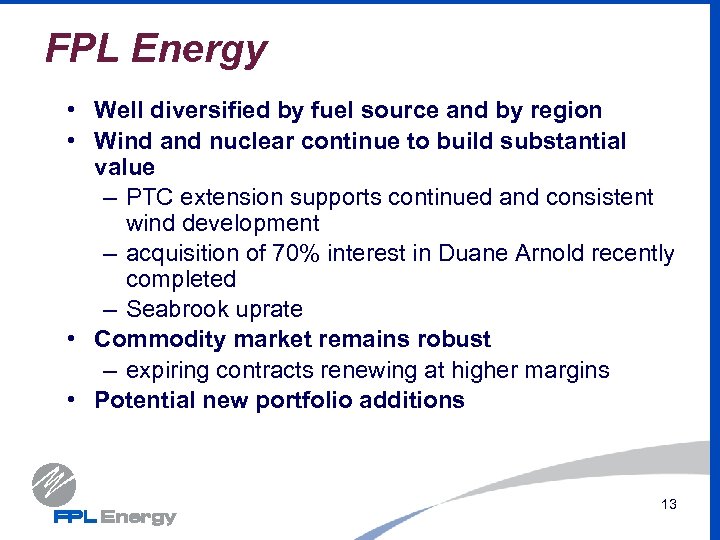 FPL Energy

• Well diversified by fuel source and by region
• Wind and nuclear continue to build substantial value
– PTC extension supports continued and consistent wind development
– acquisition of 70% interest in Duane Arnold recently completed
– Seabrook uprate
• Commodity market remains robust
– expiring contracts renewing at higher margins
• Potential new portfolio additions

FPL Energy

13